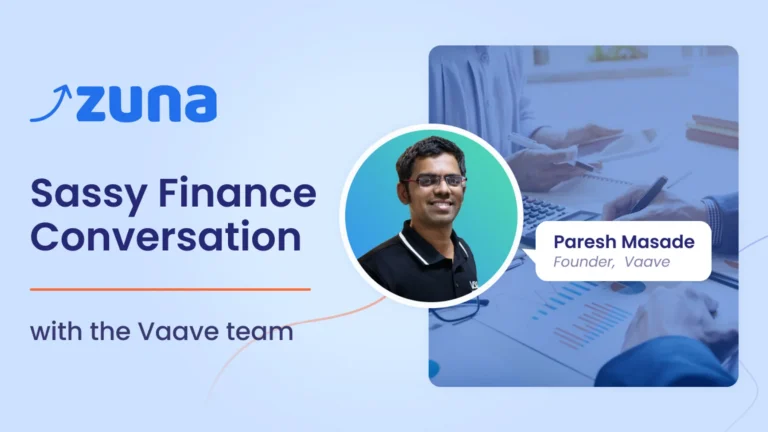 zuna

Sassy Finance Conversation

with the Vaave team

Paresh Masade
Founder, Vaave